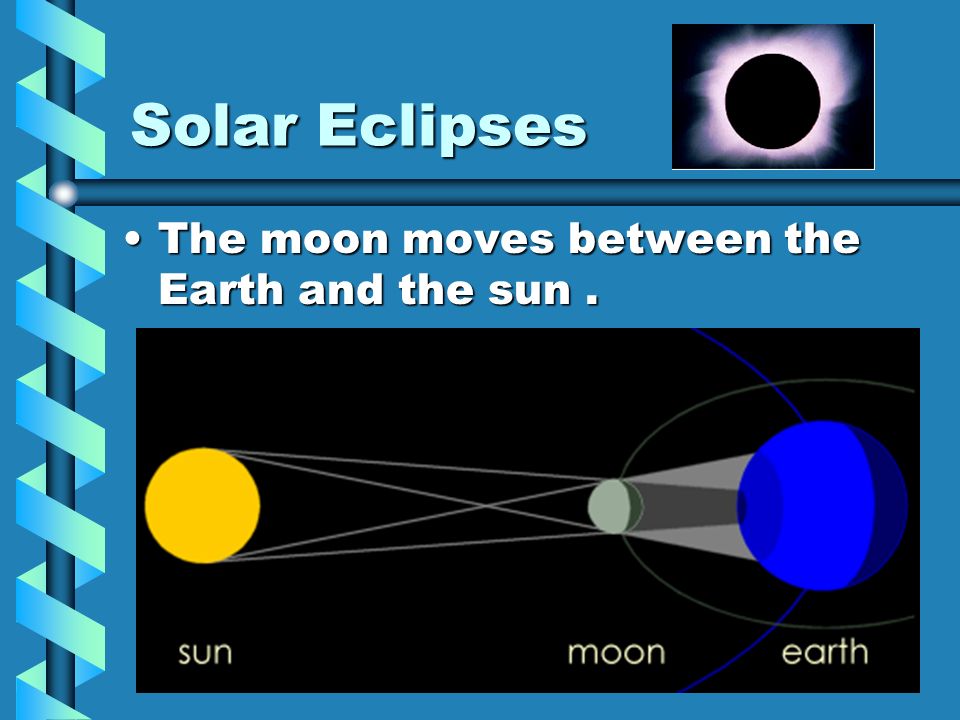 Solar Eclipses

• The moon moves between the Earth and the sun .

sun

moon

earth